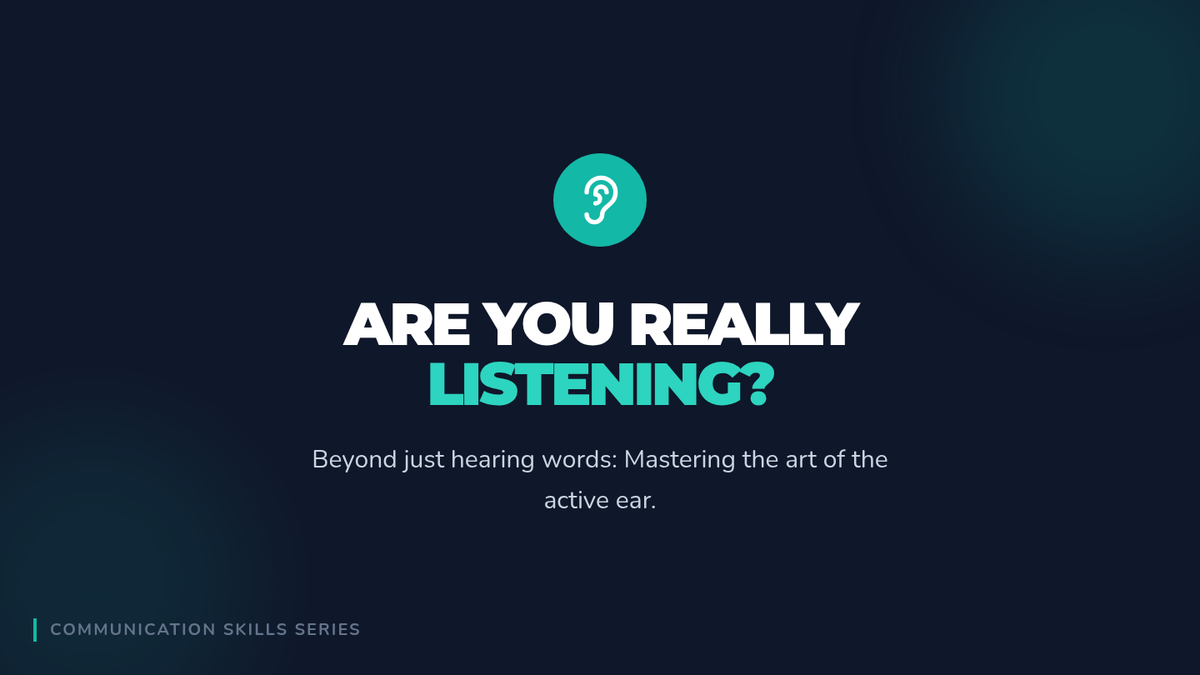 ARE YOU REALLY LISTENING?

Beyond just hearing words: Mastering the art of the active ear.

COMMUNICATION SKILLS SERIES